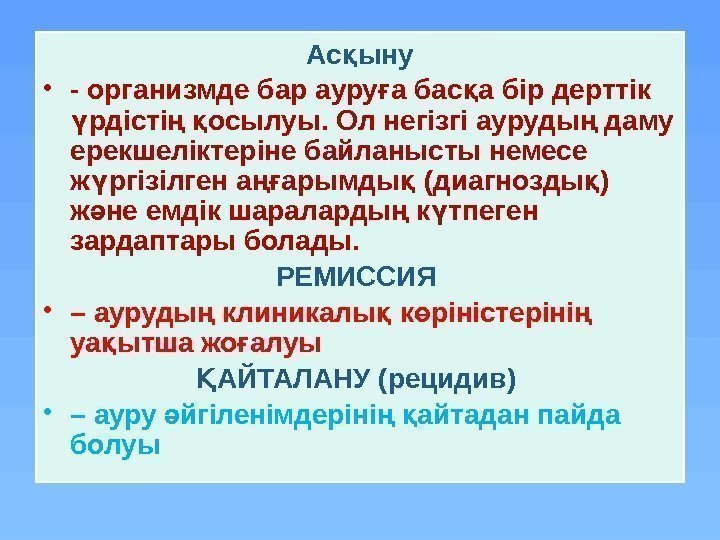 Асқыну

• - организмде бар ауруға басқа бір дерттік үрдістің қосылуы. Ол негізгі аурудың даму ерекшеліктеріне байланысты немесе жүргізілген аңғарымдық (диагноздық) және емдік шаралардың күтпеген зардаптары болады.

РЕМИССИЯ

• – аурудың клиникалық көріністерінің уақытша жоғалуы

ҚАЙТАЛАНУ (рецидив)

• – ауру әйгіленімдерінің қайтадан пайда болуы